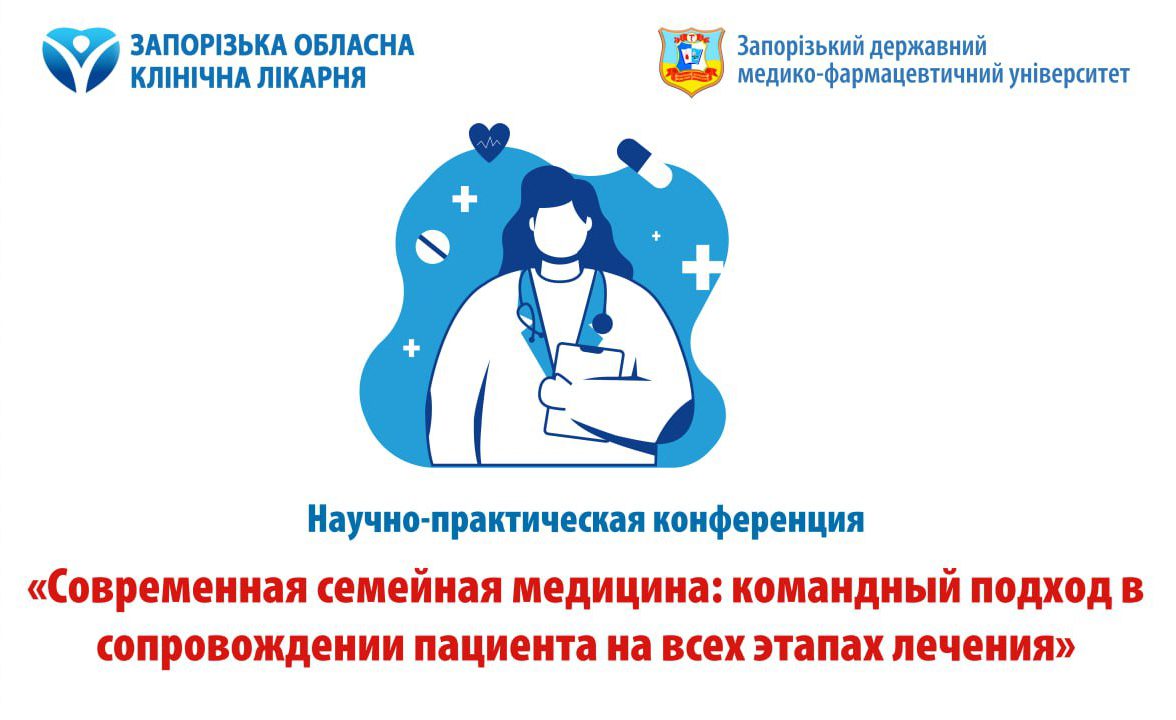 ЗАПОРІЗЬКА ОБЛАСНА КЛІНІЧНА ЛІКАРНЯ

Запорізький державний медико-фармацевтичний університет

Научно-практическая конференция

«Современная семейная медицина: командный подход в сопровождении пациента на всех этапах лечения»